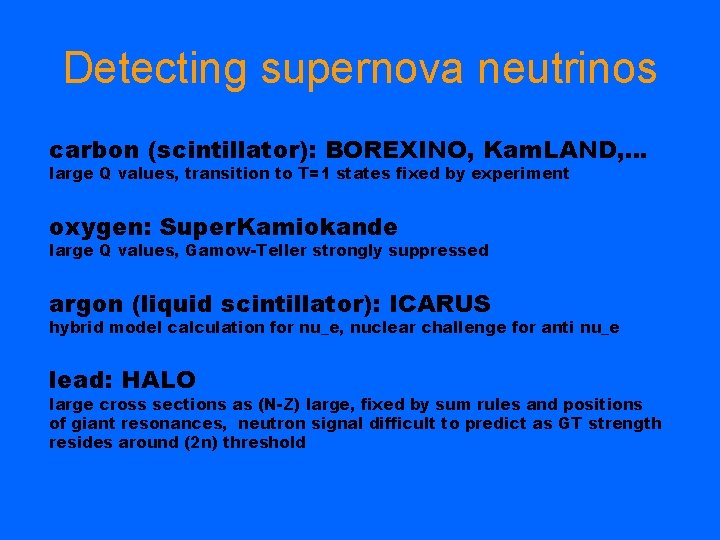 Detecting supernova neutrinos

carbon (scintillator): BOREXINO, KamLAND,...
large Q values, transition to T=1 states fixed by experiment

oxygen: SuperKamiokande
large Q values, Gamow-Teller strongly suppressed

argon (liquid scintillator): ICARUS
hybrid model calculation for nu_e, nuclear challenge for anti nu_e

lead: HALO
large cross sections as (N-Z) large, fixed by sum rules and positions of giant resonances, neutron signal difficult to predict as GT strength resides around (2n) threshold